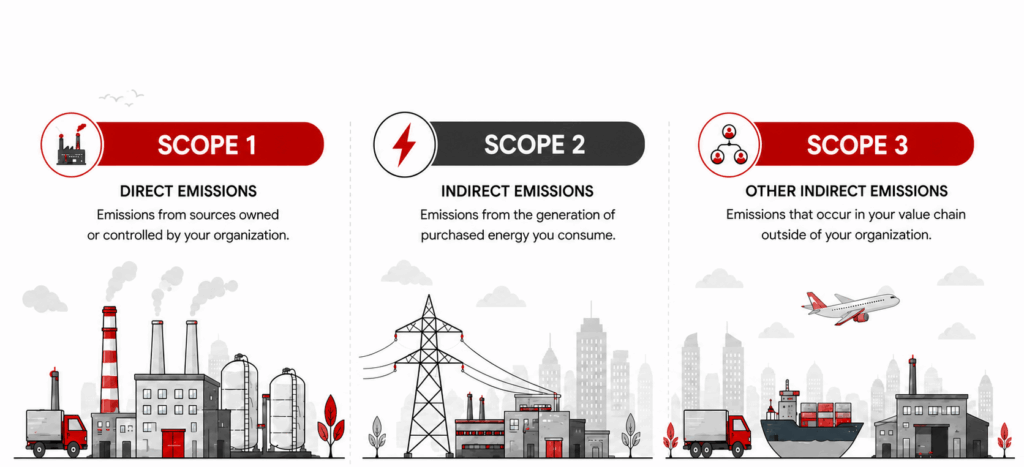 SCOPE 1

DIRECT EMISSIONS

Emissions from sources owned or controlled by your organization.

SCOPE 2

INDIRECT EMISSIONS

Emissions from the generation of purchased energy you consume.

SCOPE 3

OTHER INDIRECT EMISSIONS

Emissions that occur in your value chain outside of your organization.